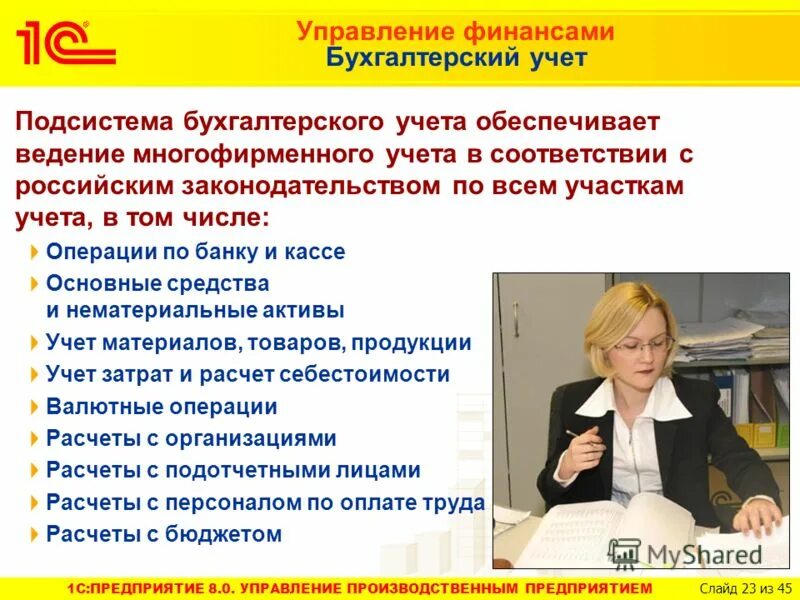 1С

Управление финансами
Бухгалтерский учет

Подсистема бухгалтерского учета обеспечивает ведение многофирменного учета в соответствии с российским законодательством по всем участкам учета, в том числе:

Операции по банку и кассе
Основные средства и нематериальные активы
Учет материалов, товаров, продукции
Учет затрат и расчет себестоимости
Валютные операции
Расчеты с организациями
Расчеты с подотчетными лицами
Расчеты с персоналом по оплате труда
Расчеты с бюджетом

MyShared

1С:ПРЕДПРИЯТИЕ 8.0. УПРАВЛЕНИЕ ПРОИЗВОДСТВЕННЫМ ПРЕДПРИЯТИЕМ Слайд 23 из 45